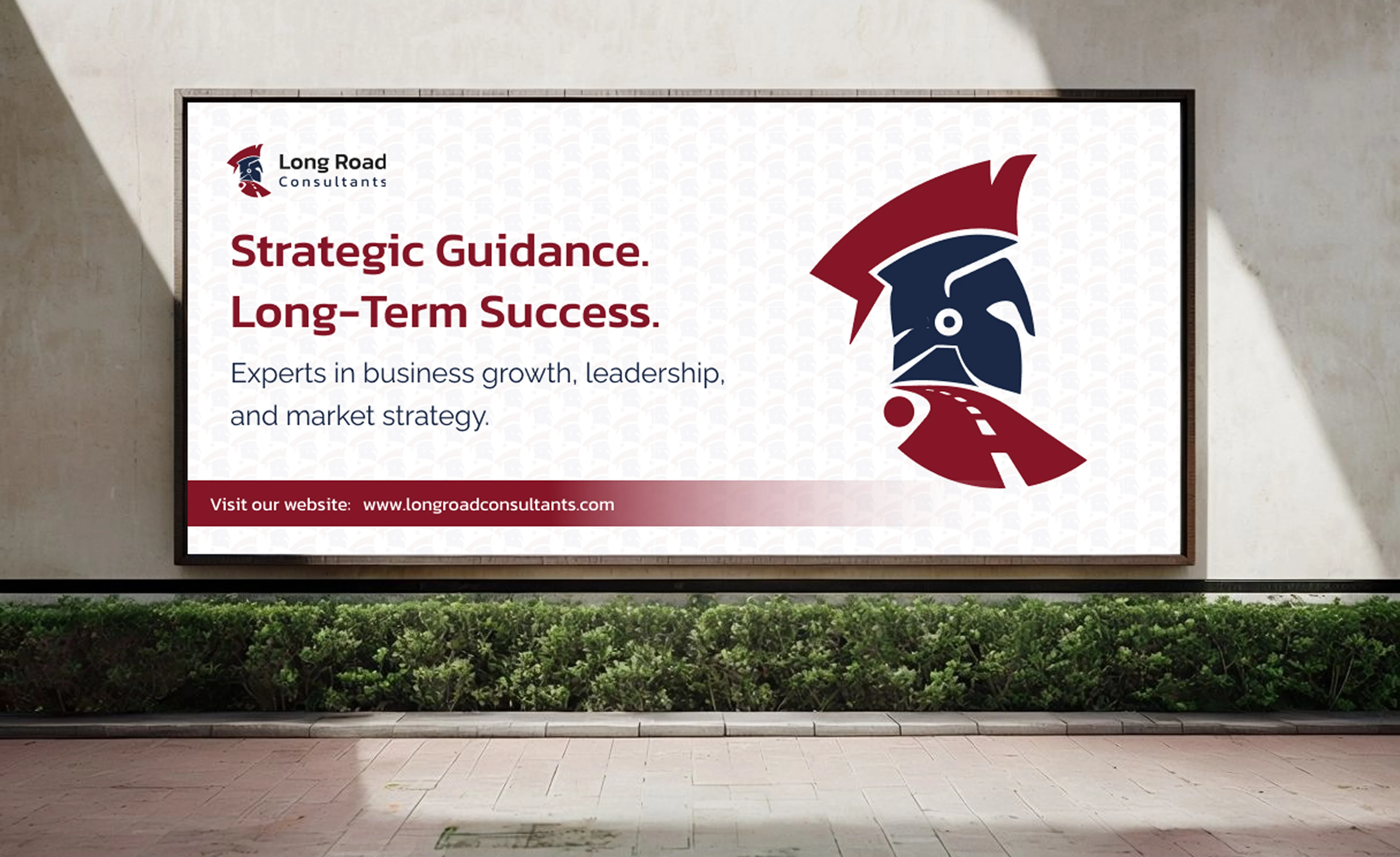 Long Road
Consultants

Strategic Guidance.
Long-Term Success.

Experts in business growth, leadership, and market strategy.

Visit our website: www.longroadconsultants.com